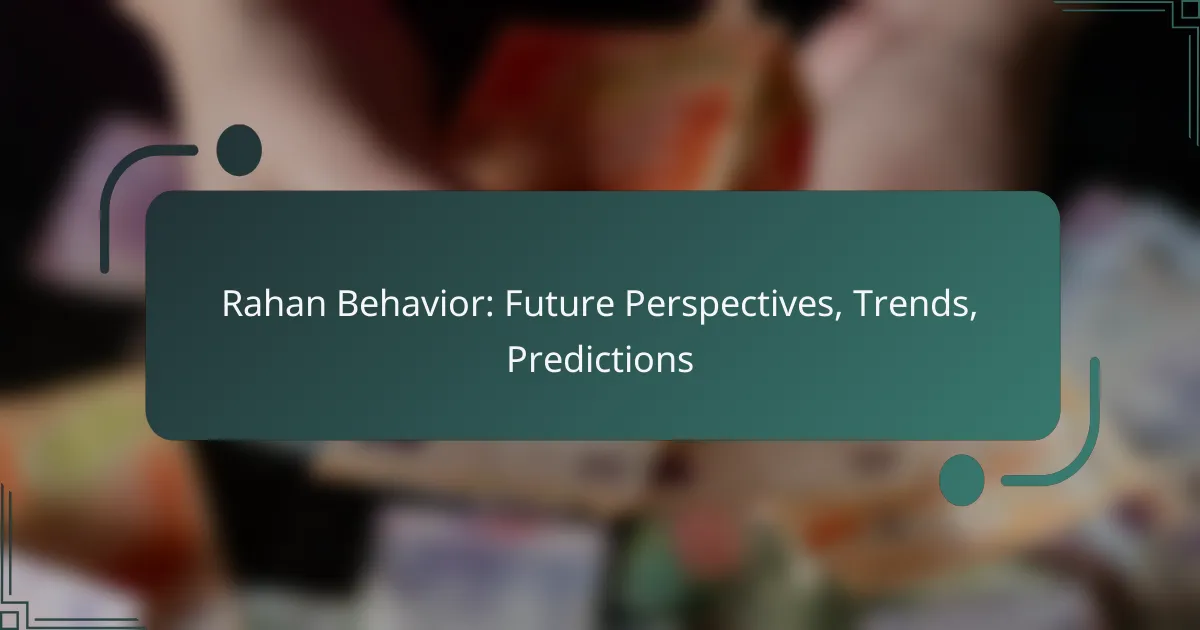 Rahan Behavior: Future Perspectives, Trends, Predictions